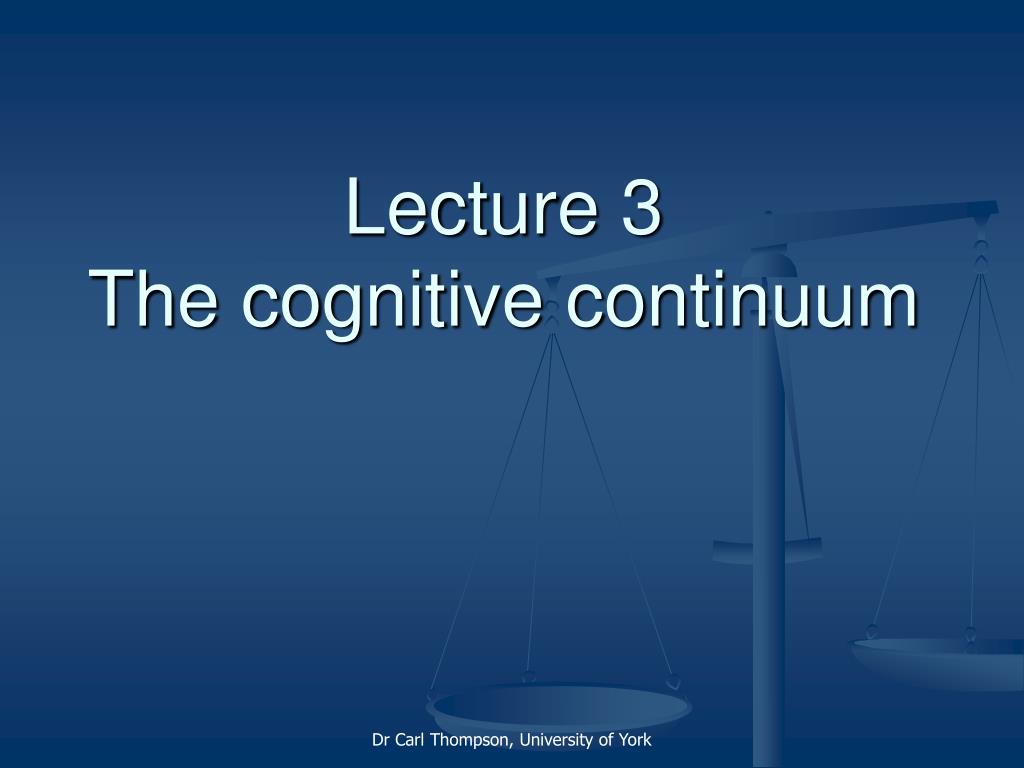 Lecture 3
The cognitive continuum

Dr Carl Thompson, University of York